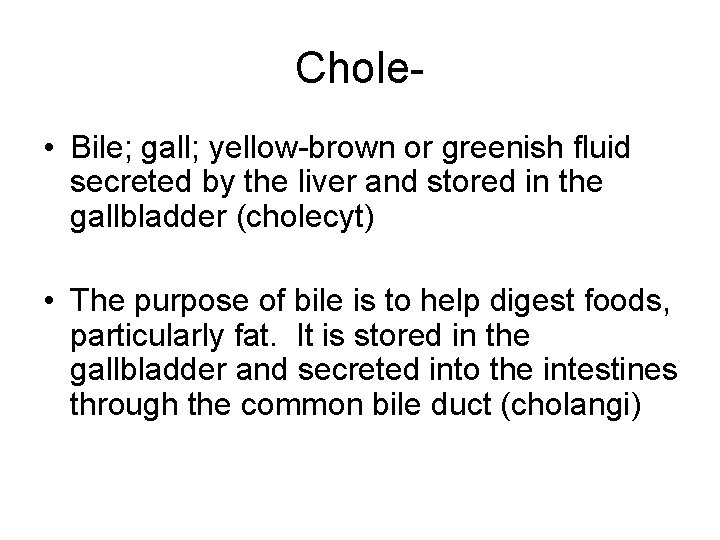 Chole-

• Bile; gall; yellow-brown or greenish fluid secreted by the liver and stored in the gallbladder (cholecyt)

• The purpose of bile is to help digest foods, particularly fat. It is stored in the gallbladder and secreted into the intestines through the common bile duct (cholangi)